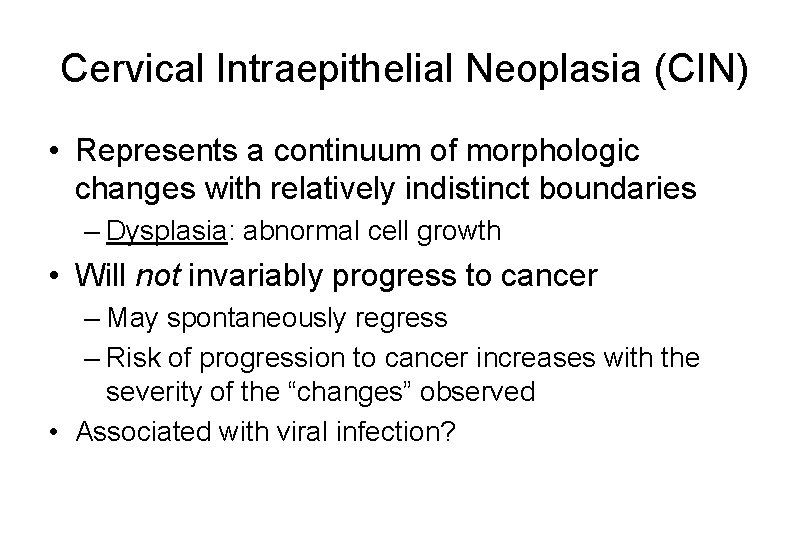 Cervical Intraepithelial Neoplasia (CIN)

• Represents a continuum of morphologic changes with relatively indistinct boundaries

– Dysplasia: abnormal cell growth

• Will not invariably progress to cancer

– May spontaneously regress

– Risk of progression to cancer increases with the severity of the “changes” observed

• Associated with viral infection?